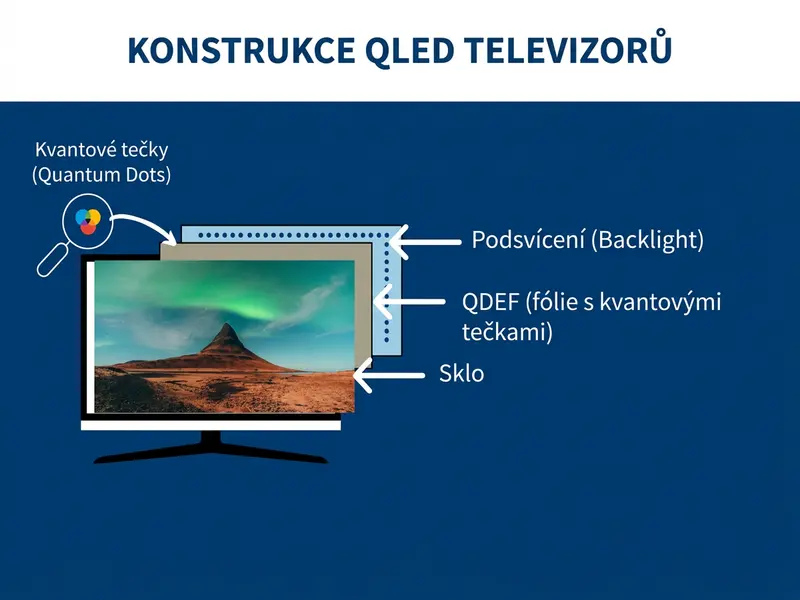 KONSTRUKCE QLED TELEVIZORŮ

Kvantové tečky (Quantum Dots)

Podsvícení (Backlight)

QDEF (fólie s kvantovými tečkami)

Sklo